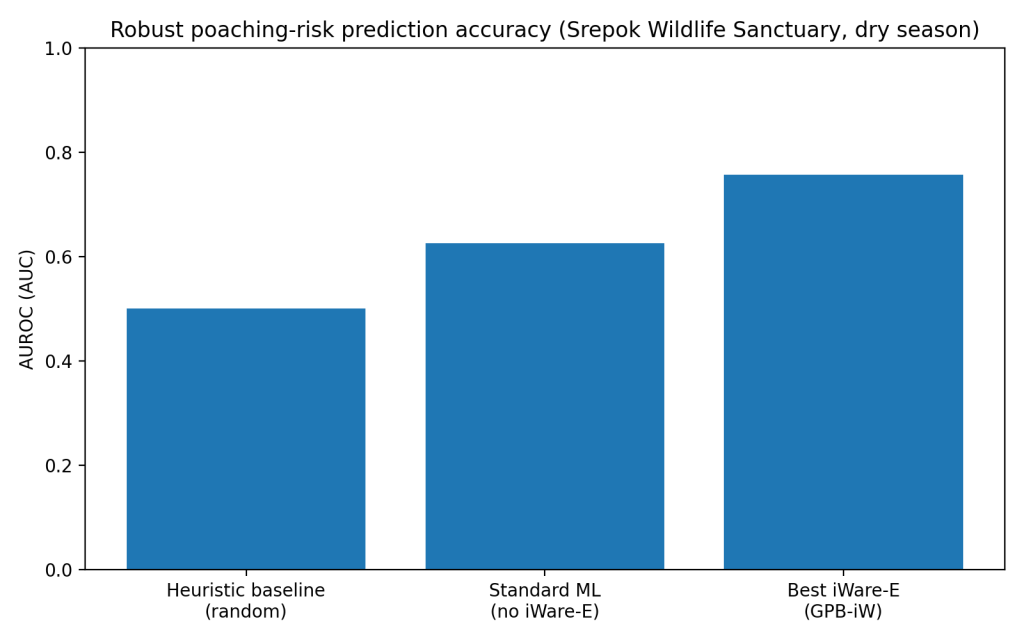 Robust poaching-risk prediction accuracy (Srepok Wildlife Sanctuary, dry season)

AUROC (AUC)

1.0
0.8
0.6
0.4
0.2
0.0

Heuristic baseline (random)
Standard ML (no iWare-E)
Best iWare-E (GPB-iW)